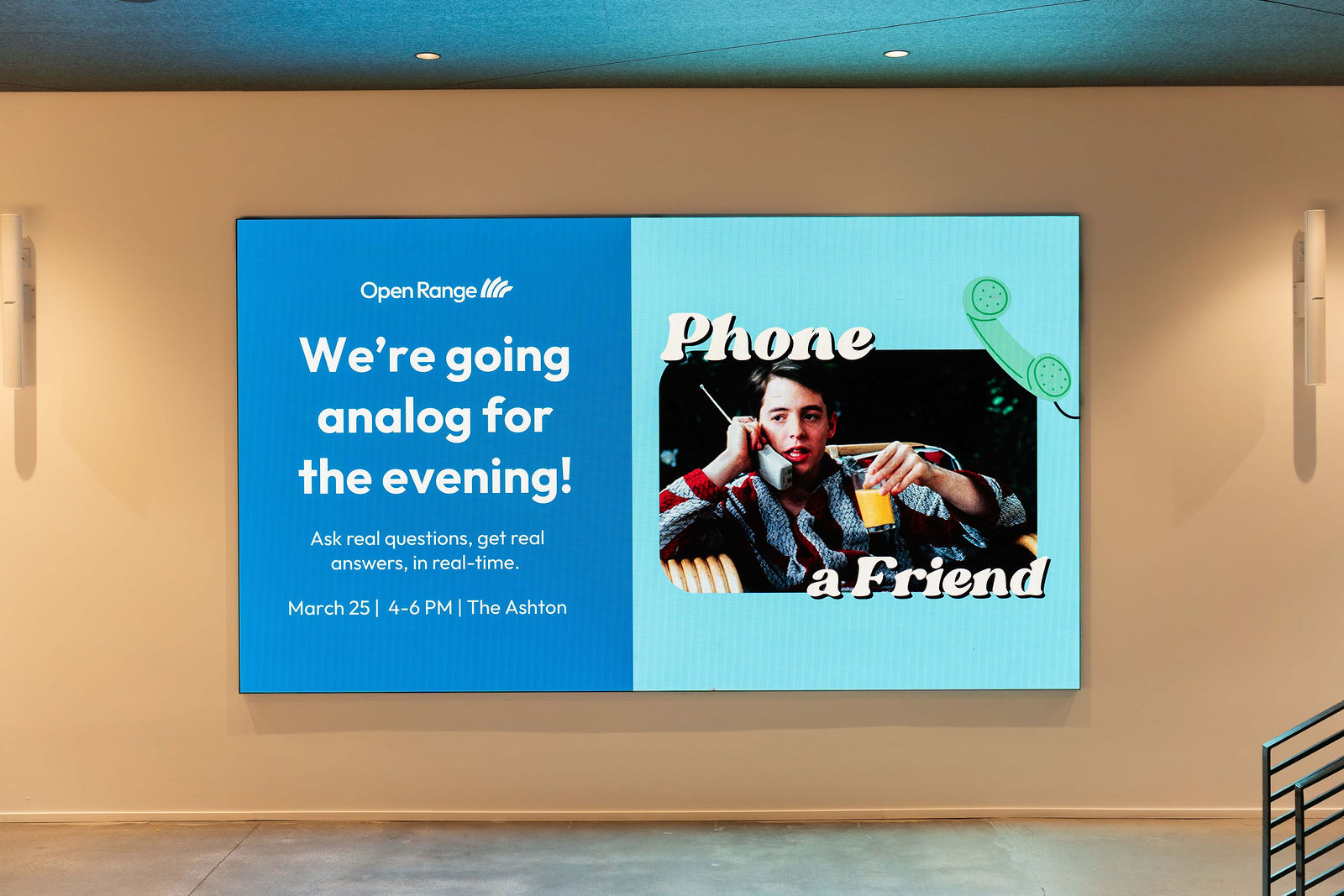 Open Range

We're going analog for the evening!

Ask real questions, get real answers, in real-time.

March 25 | 4-6 PM | The Ashton

Phone

a Friend